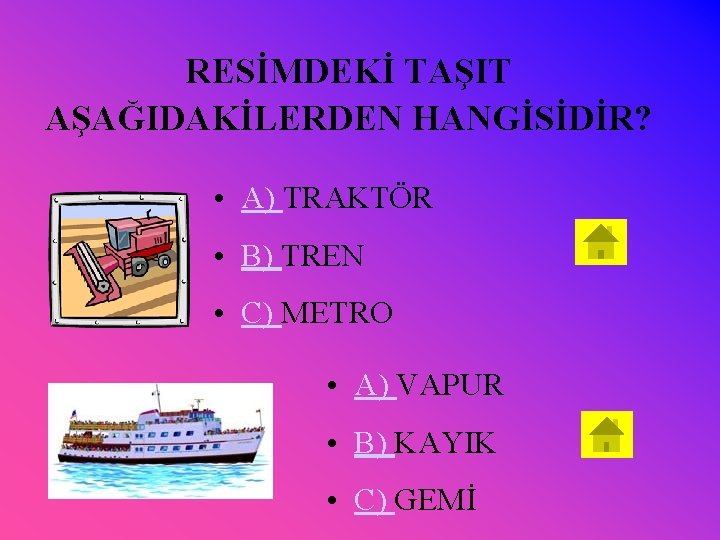 RESİMDEKİ TAŞIT AŞAĞIDAKİLERDEN HANGİSİDİR?

• A) TRAKTÖR
• B) TREN
• C) METRO

• A) VAPUR
• B) KAYIK
• C) GEMİ